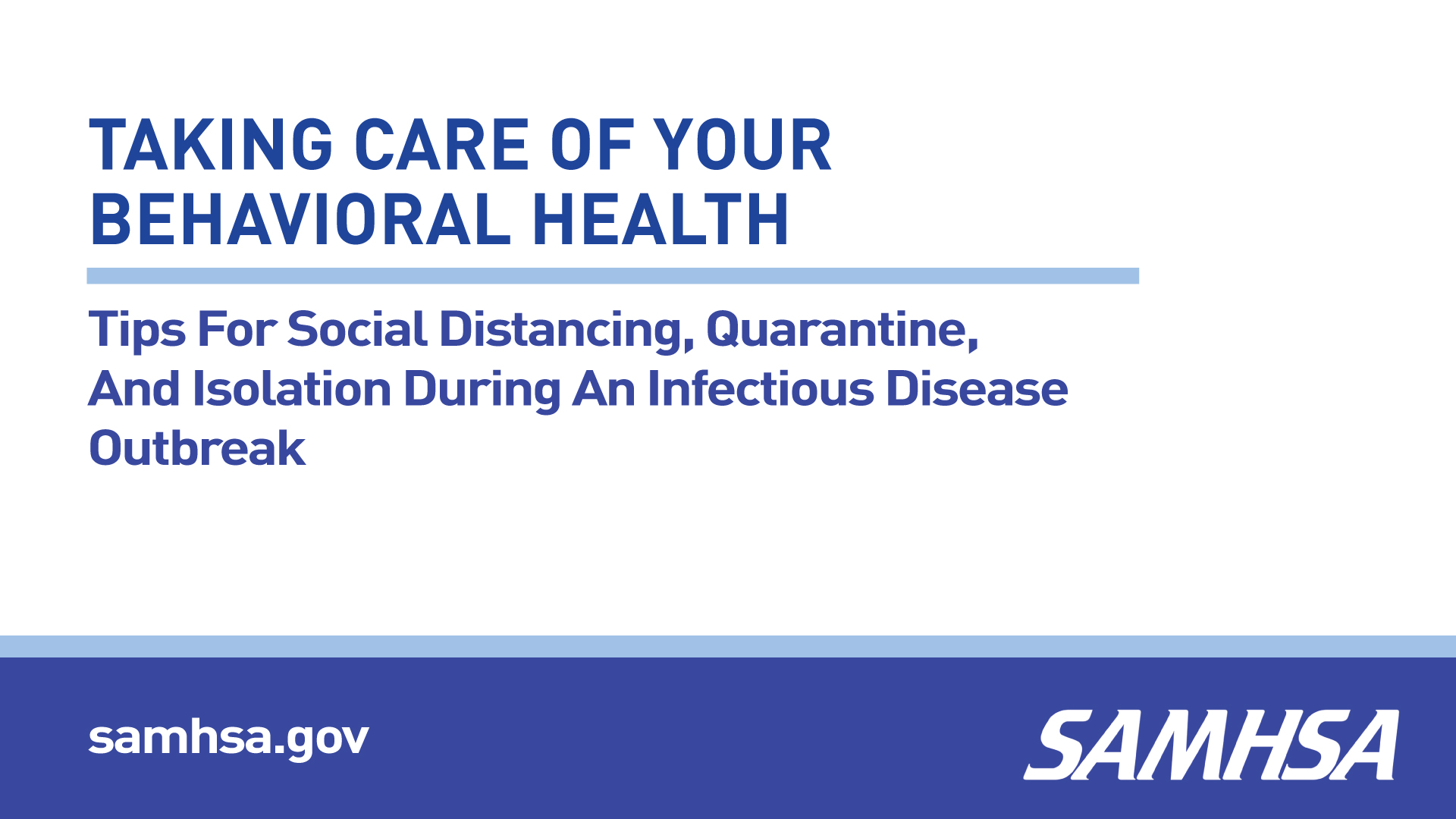 TAKING CARE OF YOUR BEHAVIORAL HEALTH

Tips For Social Distancing, Quarantine, And Isolation During An Infectious Disease Outbreak

samhsa.gov

SAMHSA